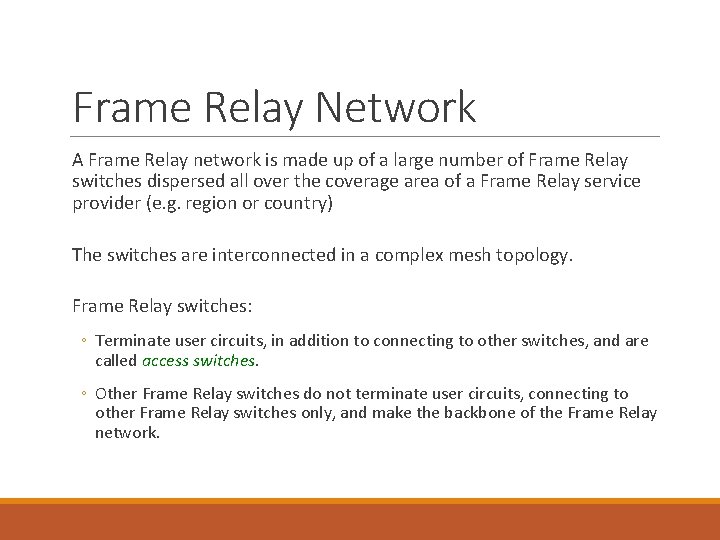 Frame Relay Network

A Frame Relay network is made up of a large number of Frame Relay switches dispersed all over the coverage area of a Frame Relay service provider (e.g. region or country)

The switches are interconnected in a complex mesh topology.

Frame Relay switches:

◦ Terminate user circuits, in addition to connecting to other switches, and are called access switches.

◦ Other Frame Relay switches do not terminate user circuits, connecting to other Frame Relay switches only, and make the backbone of the Frame Relay network.